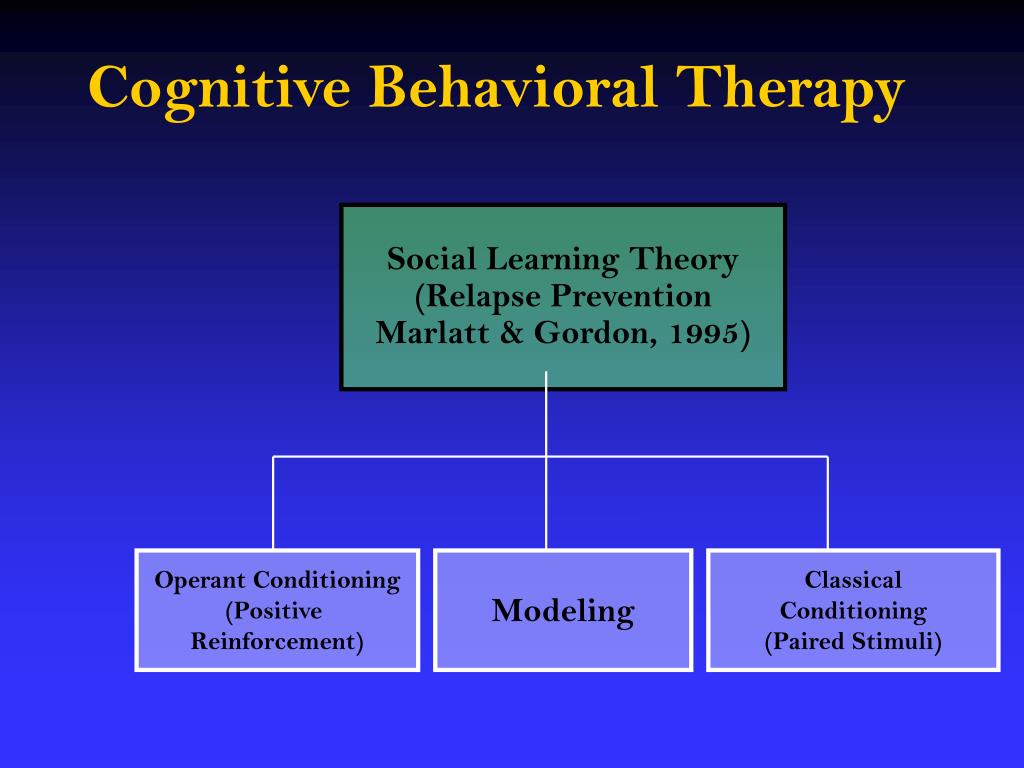 Cognitive Behavioral Therapy

Social Learning Theory (Relapse Prevention Marlatt & Gordon, 1995)

Operant Conditioning (Positive Reinforcement)

Modeling

Classical Conditioning (Paired Stimuli)